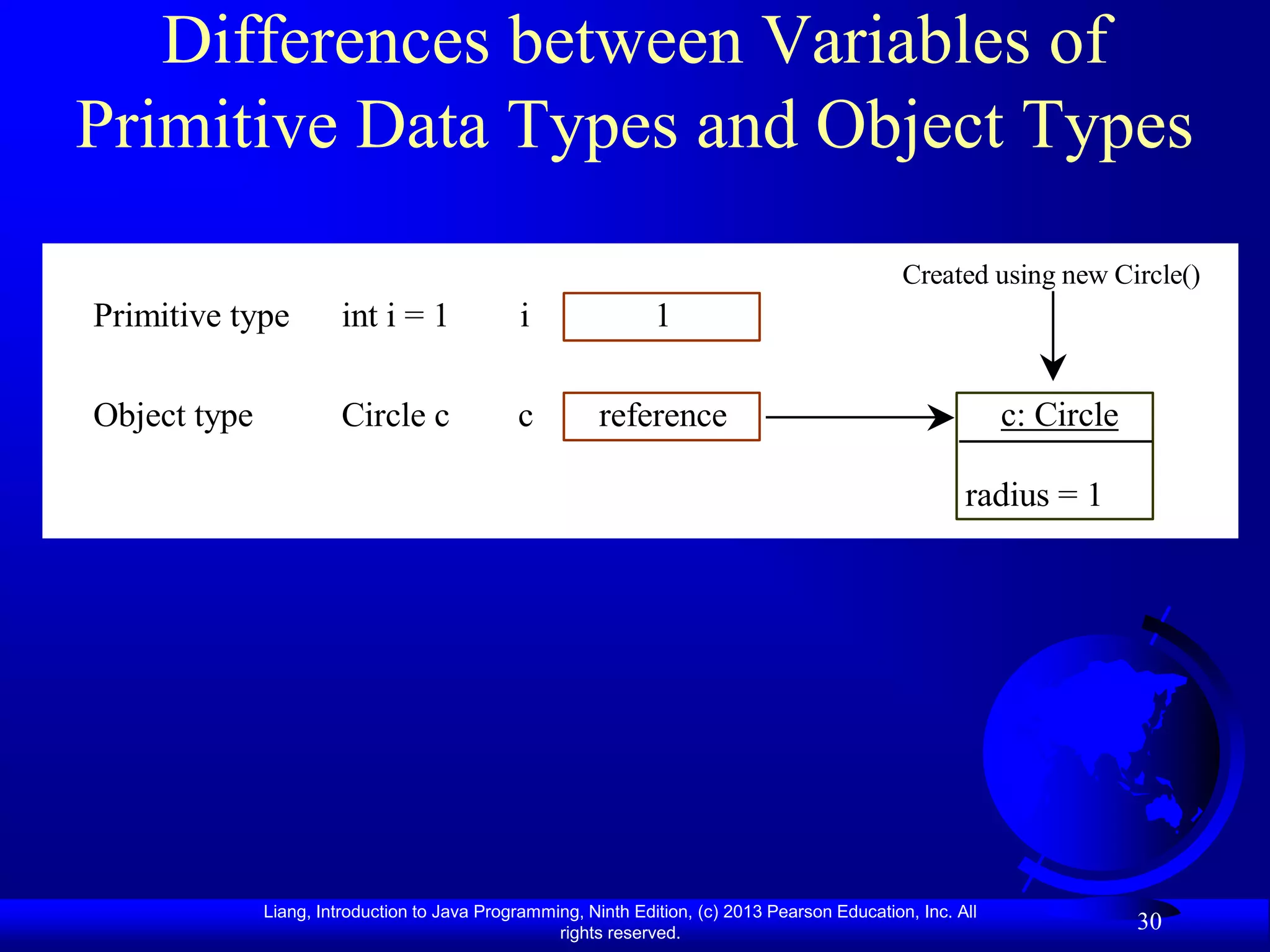 Differences between Variables of Primitive Data Types and Object Types

Created using new Circle()

Primitive type int i = 1 i 1

Object type Circle c c reference

c: Circle

radius = 1

Liang, Introduction to Java Programming, Ninth Edition, (c) 2013 Pearson Education, Inc. All rights reserved.

30